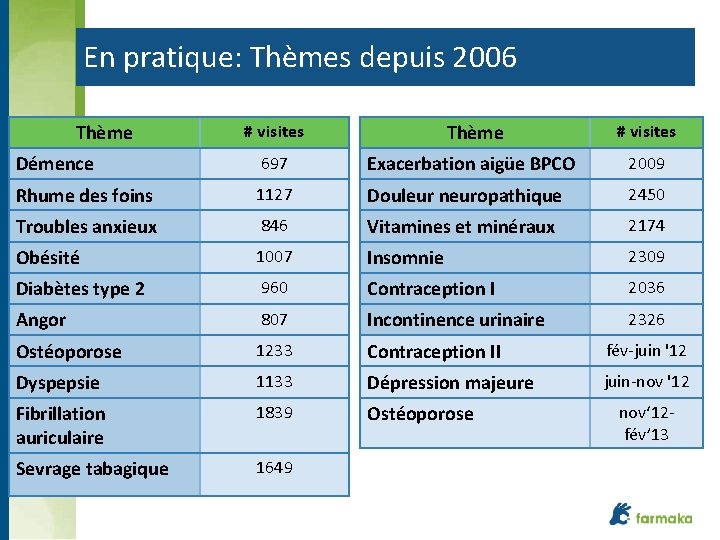 En pratique: Thèmes depuis 2006

| Thème | # visites |
|---|---|
| Démence | 697 |
| Rhume des foins | 1127 |
| Troubles anxieux | 846 |
| Obésité | 1007 |
| Diabètes type 2 | 960 |
| Angor | 807 |
| Ostéoporose | 1233 |
| Dyspepsie | 1133 |
| Fibrillation auriculaire | 1839 |
| Sevrage tabagique | 1649 |

| Thème | # visites |
|---|---|
| Exacerbation aigüe BPCO | 2009 |
| Douleur neuropathique | 2450 |
| Vitamines et minéraux | 2174 |
| Insomnie | 2309 |
| Contraception I | 2036 |
| Incontinence urinaire | 2326 |
| Contraception II | fév-juin '12 |
| Dépression majeure | juin-nov '12 |
| Ostéoporose | nov'12-fév'13 |

farmaka